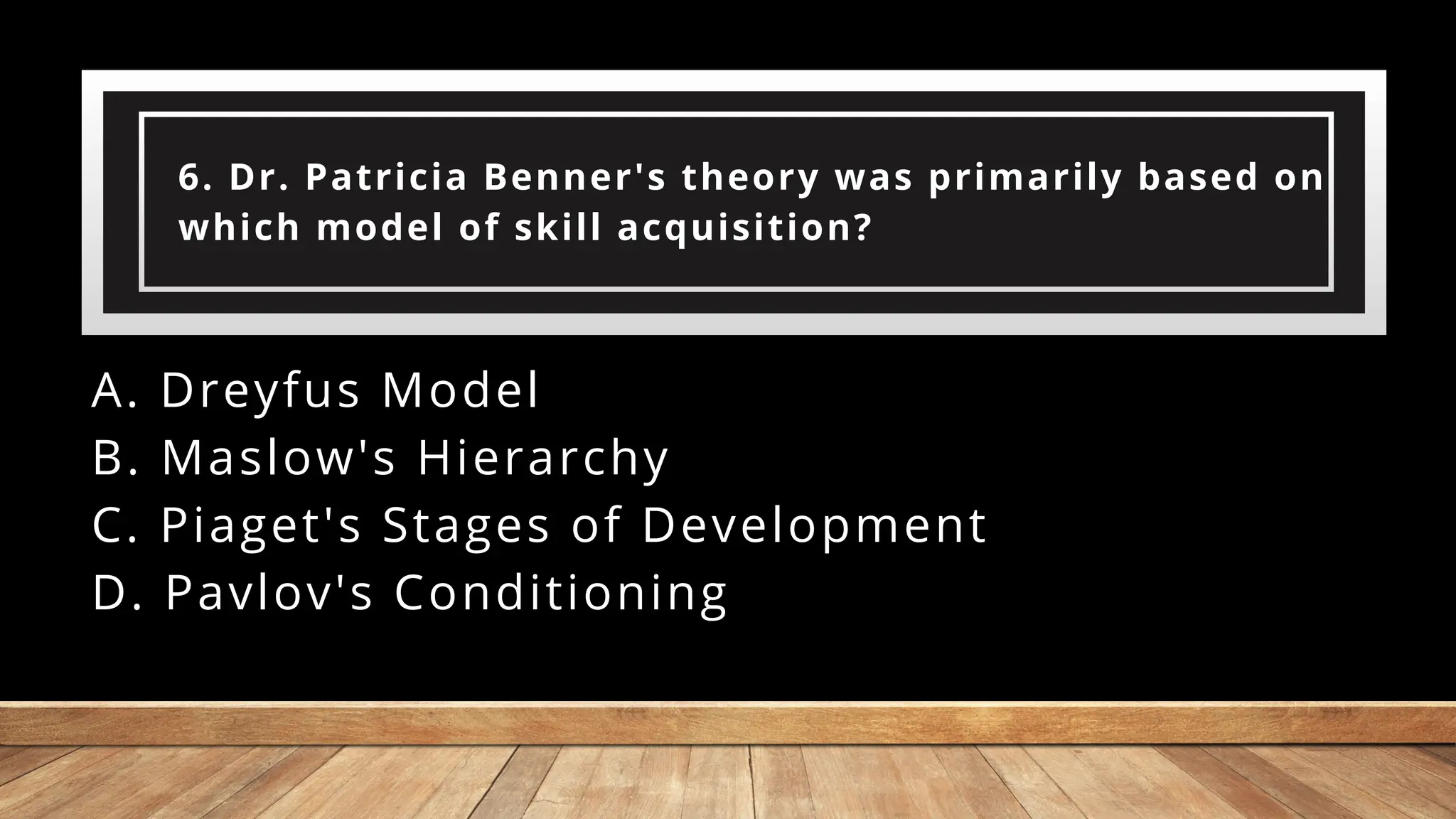 6. Dr. Patricia Benner's theory was primarily based on which model of skill acquisition?

A. Dreyfus Model
B. Maslow's Hierarchy
C. Piaget's Stages of Development
D. Pavlov's Conditioning